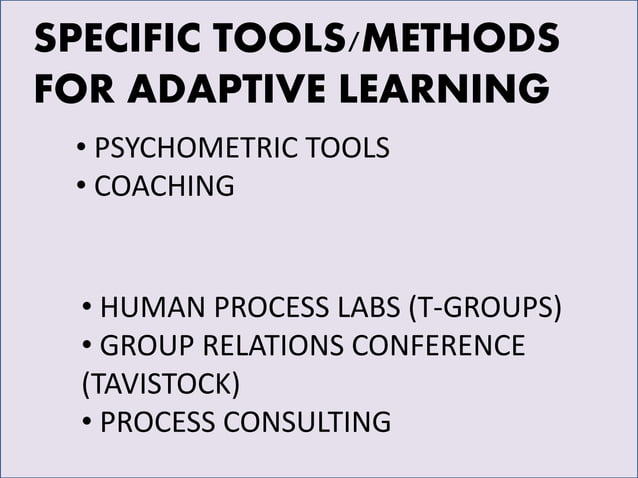 SPECIFIC TOOLS/METHODS FOR ADAPTIVE LEARNING

• PSYCHOMETRIC TOOLS
• COACHING

• HUMAN PROCESS LABS (T-GROUPS)
• GROUP RELATIONS CONFERENCE (TAVISTOCK)
• PROCESS CONSULTING